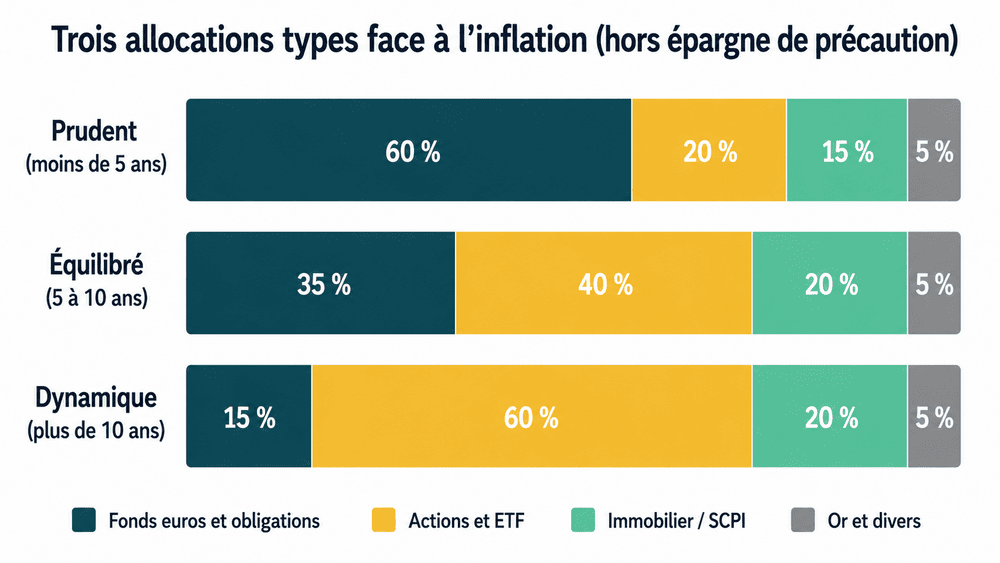 Trois allocations types face à l'inflation (hors épargne de précaution)

Prudent
(moins de 5 ans)
60 %
20 %
15 %
5 %

Équilibré
(5 à 10 ans)
35 %
40 %
20 %
5 %

Dynamique
(plus de 10 ans)
15 %
60 %
20 %
5 %

Fonds euros et obligations
Actions et ETF
Immobilier / SCPI
Or et divers